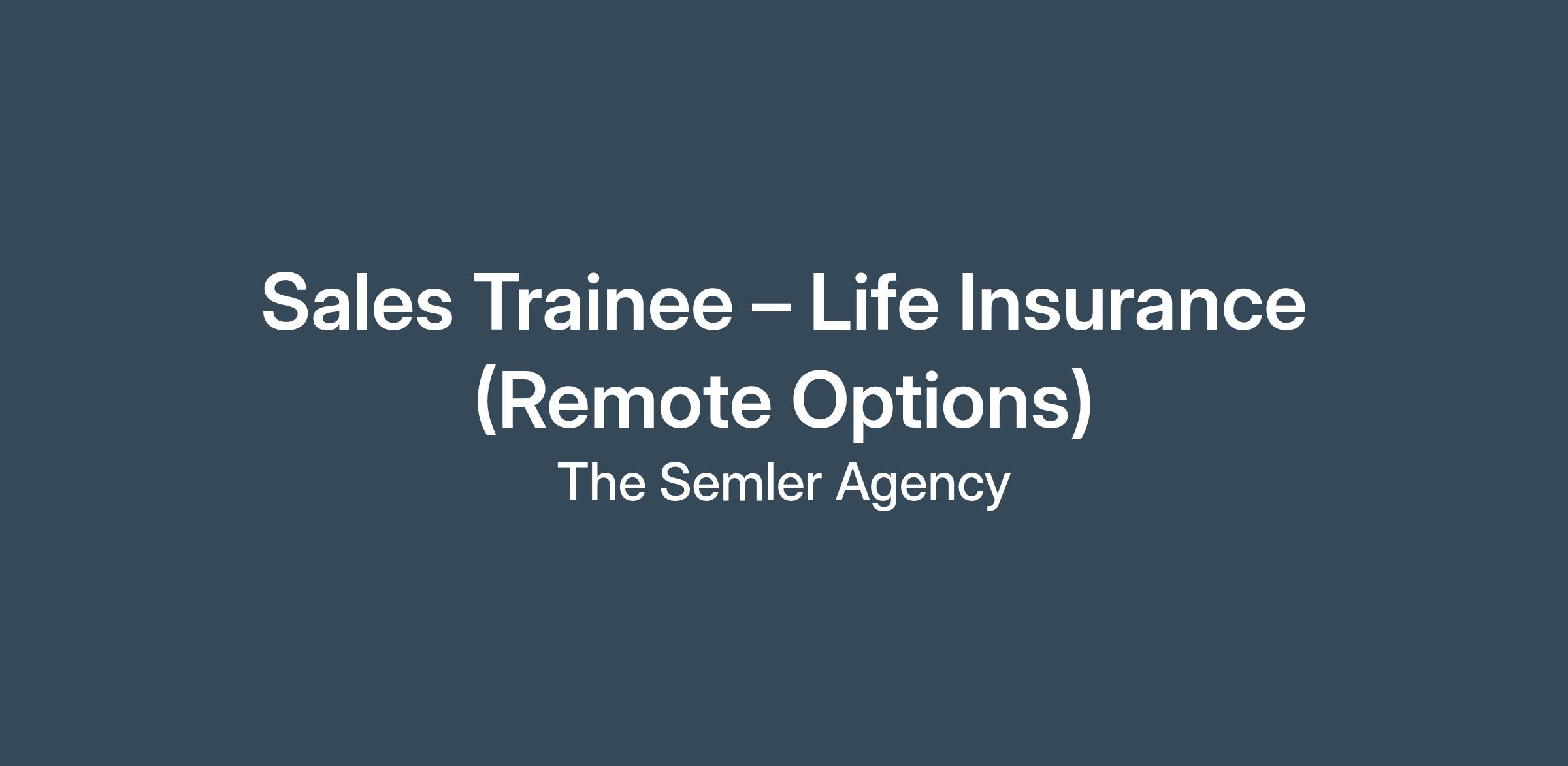 Sales Trainee – Life Insurance (Remote Options)
The Semler Agency